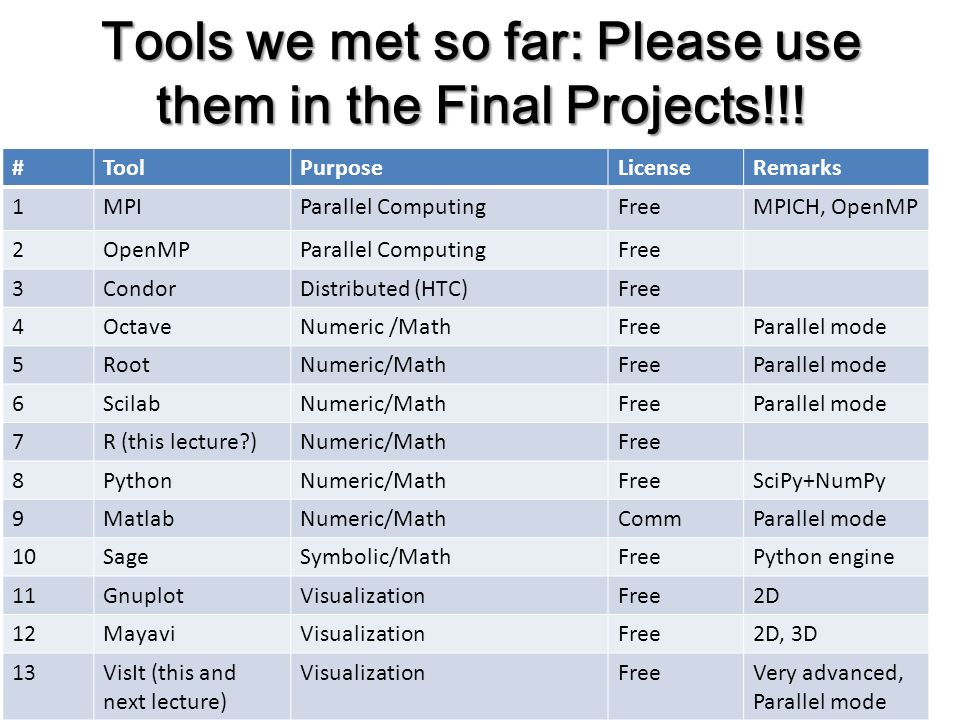 Tools we met so far: Please use them in the Final Projects!!!

| # | Tool | Purpose | License | Remarks |
|---|---|---|---|---|
| 1 | MPI | Parallel Computing | Free | MPICH, OpenMP |
| 2 | OpenMP | Parallel Computing | Free | |
| 3 | Condor | Distributed (HTC) | Free | |
| 4 | Octave | Numeric /Math | Free | Parallel mode |
| 5 | Root | Numeric/Math | Free | Parallel mode |
| 6 | Scilab | Numeric/Math | Free | Parallel mode |
| 7 | R (this lecture?) | Numeric/Math | Free | |
| 8 | Python | Numeric/Math | Free | SciPy+NumPy |
| 9 | Matlab | Numeric/Math | Comm | Parallel mode |
| 10 | Sage | Symbolic/Math | Free | Python engine |
| 11 | Gnuplot | Visualization | Free | 2D |
| 12 | Mayavi | Visualization | Free | 2D, 3D |
| 13 | VisIt (this and next lecture) | Visualization | Free | Very advanced, Parallel mode |